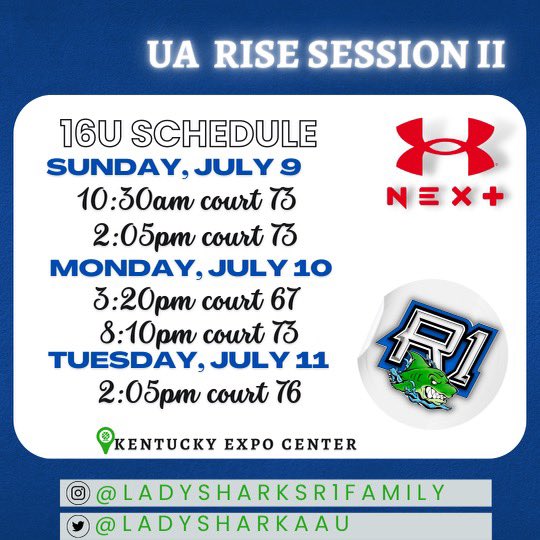 UA RISE SESSION II

16U SCHEDULE

SUNDAY, JULY 9
10:30am court 73
2:05pm court 73

MONDAY, JULY 10
3:20pm court 67
8:10pm court 73

TUESDAY, JULY 11
2:05pm court 76

NEXT

R1

KENTUCKY EXPO CENTER

@LADYSHARKSR1FAMILY
@LADYSHARKAAU